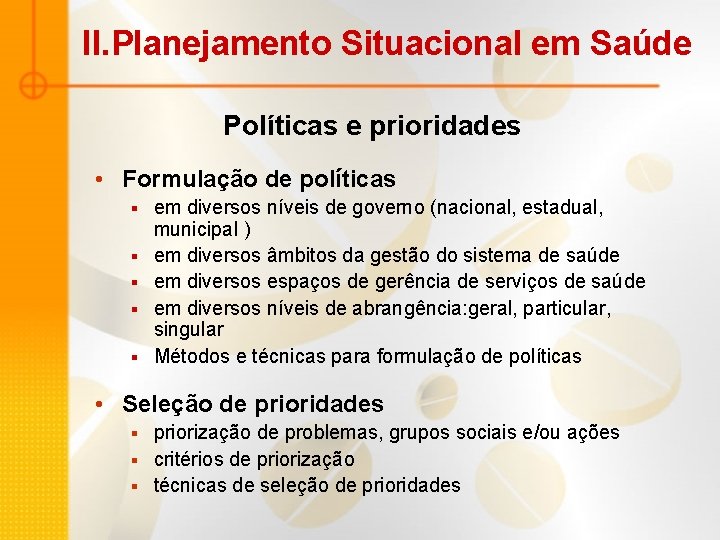 II.Planejamento Situacional em Saúde

Políticas e prioridades

• Formulação de políticas
  ▪ em diversos níveis de governo (nacional, estadual, municipal )
  ▪ em diversos âmbitos da gestão do sistema de saúde
  ▪ em diversos espaços de gerência de serviços de saúde
  ▪ em diversos níveis de abrangência:geral, particular, singular
  ▪ Métodos e técnicas para formulação de políticas

• Seleção de prioridades
  ▪ priorização de problemas, grupos sociais e/ou ações
  ▪ critérios de priorização
  ▪ técnicas de seleção de prioridades